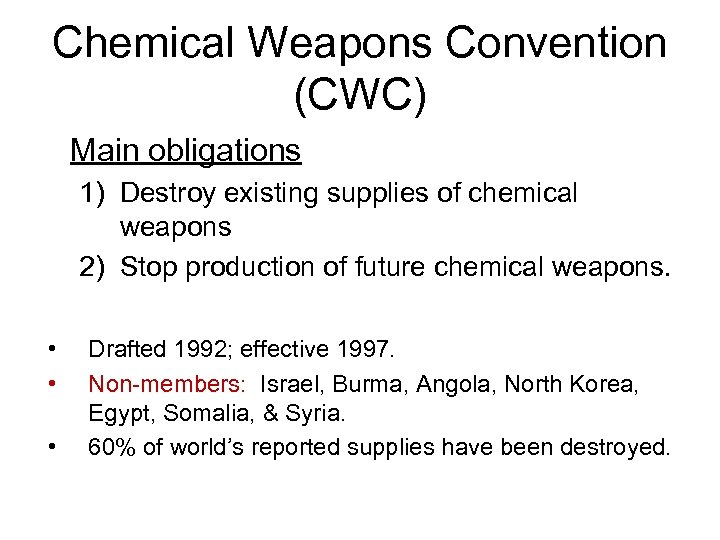 Chemical Weapons Convention (CWC)

Main obligations

1) Destroy existing supplies of chemical weapons

2) Stop production of future chemical weapons.

• Drafted 1992; effective 1997.

• Non-members: Israel, Burma, Angola, North Korea, Egypt, Somalia, & Syria.

• 60% of world's reported supplies have been destroyed.